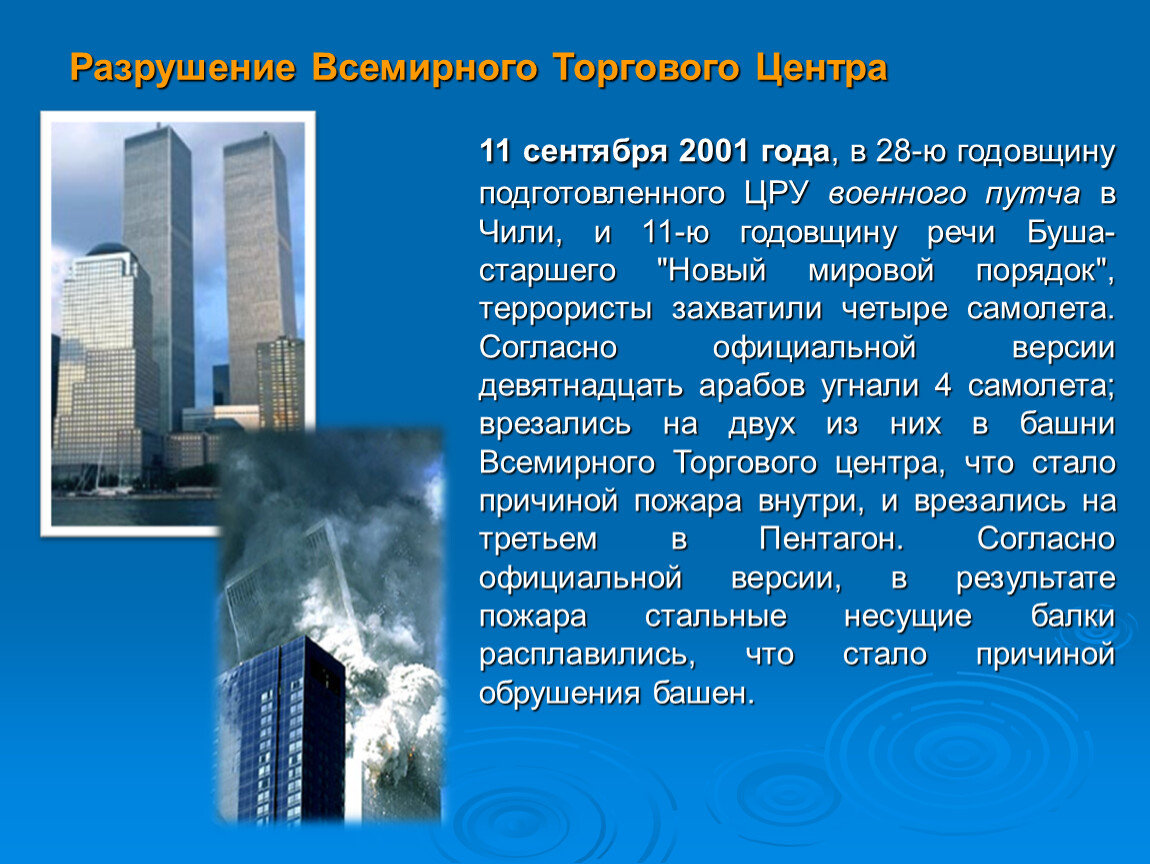 Разрушение Всемирного Торгового Центра

11 сентября 2001 года, в 28-ю годовщину подготовленного ЦРУ военного путча в Чили, и 11-ю годовщину речи Буша-старшего "Новый мировой порядок", террористы захватили четыре самолета. Согласно официальной версии девятнадцать арабов угнали 4 самолета; врезались на двух из них в башни Всемирного Торгового центра, что стало причиной пожара внутри, и врезались на третьем в Пентагон. Согласно официальной версии, в результате пожара стальные несущие балки расплавились, что стало причиной обрушения башен.